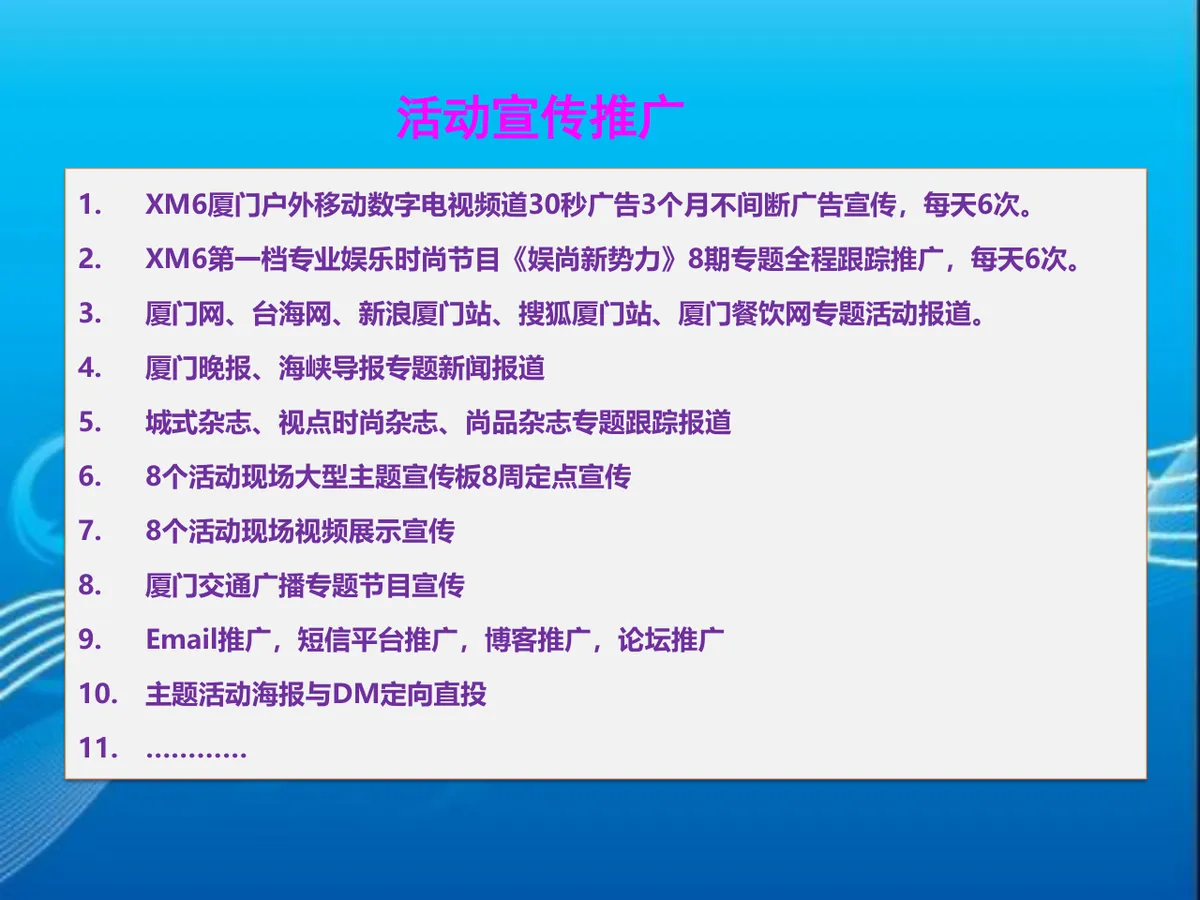 活动宣传推广

1. XM6厦门户外移动数字电视频道30秒广告3个月不间断广告宣传，每天6次。
2. XM6第一档专业娱乐时尚节目《娱尚新势力》8期专题全程跟踪推广，每天6次。
3. 厦门网、台海网、新浪厦门站、搜狐厦门站、厦门餐饮网专题活动报道。
4. 厦门晚报、海峡导报专题新闻报道
5. 城式杂志、视点时尚杂志、尚品杂志专题跟踪报道
6. 8个活动现场大型主题宣传板8周定点宣传
7. 8个活动现场视频展示宣传
8. 厦门交通广播专题节目宣传
9. Email推广，短信平台推广，博客推广，论坛推广
10. 主题活动海报与DM定向直投
11. …………